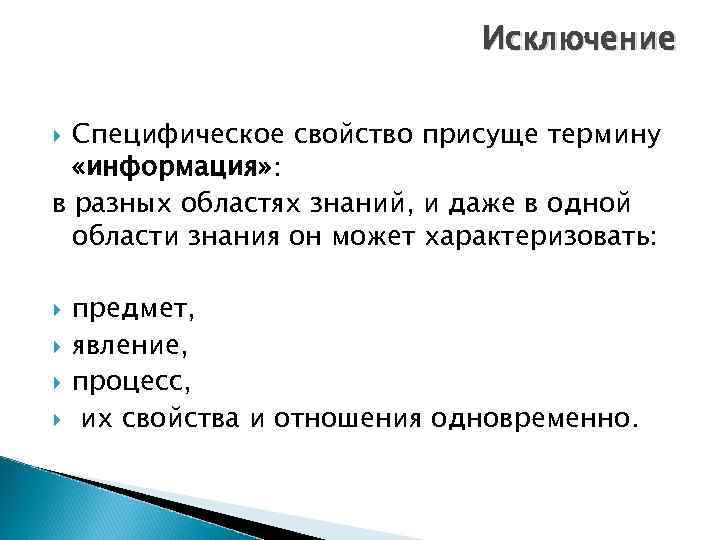 Исключение

Специфическое свойство присуще термину «информация»:
в разных областях знаний, и даже в одной области знания он может характеризовать:

предмет,
явление,
процесс,
их свойства и отношения одновременно.